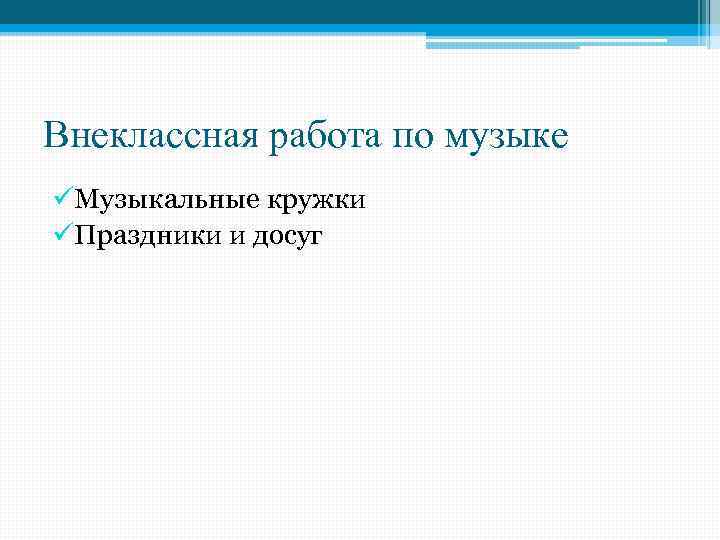 Внеклассная работа по музыке

✓Музыкальные кружки
✓Праздники и досуг